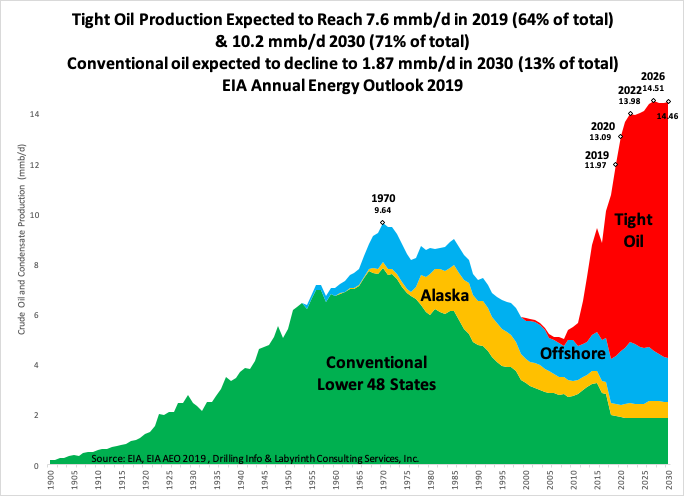 Tight Oil Production Expected to Reach 7.6 mmb/d in 2019 (64% of total)
& 10.2 mmb/d 2030 (71% of total)
Conventional oil expected to decline to 1.87 mmb/d in 2030 (13% of total)
EIA Annual Energy Outlook 2019

Crude Oil and Condensate Production (mmb/d)

14
12
10
8
6
4
2
0

1970
9.64

2019
11.97

2020
13.09

2022
13.98

2026
14.51

14.46

Tight Oil

Alaska

Offshore

Conventional Lower 48 States

Source: EIA, EIA AEO 2019 , Drilling Info & Labyrinth Consulting Services, Inc.

1900 1905 1910 1915 1920 1925 1930 1935 1940 1945 1950 1955 1960 1965 1970 1975 1980 1985 1990 1995 2000 2005 2010 2015 2020 2025 2030